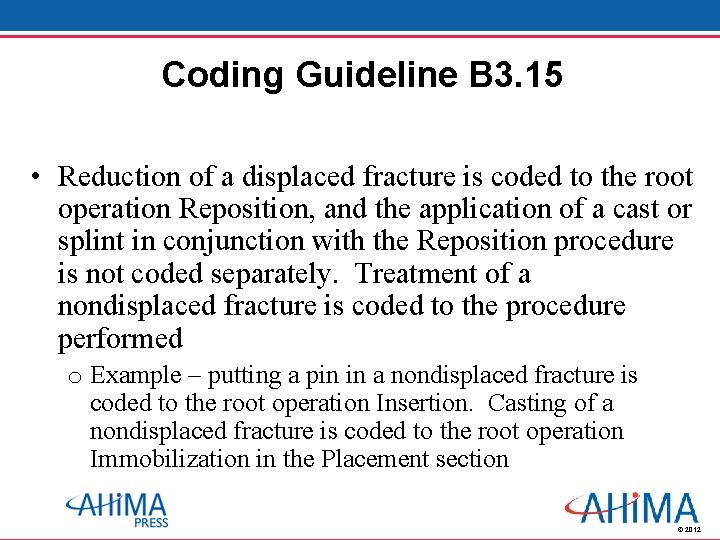 Coding Guideline B3.15

• Reduction of a displaced fracture is coded to the root operation Reposition, and the application of a cast or splint in conjunction with the Reposition procedure is not coded separately. Treatment of a nondisplaced fracture is coded to the procedure performed

o Example – putting a pin in a nondisplaced fracture is coded to the root operation Insertion. Casting of a nondisplaced fracture is coded to the root operation Immobilization in the Placement section

AHIMA PRESS

AHIMA

© 2012